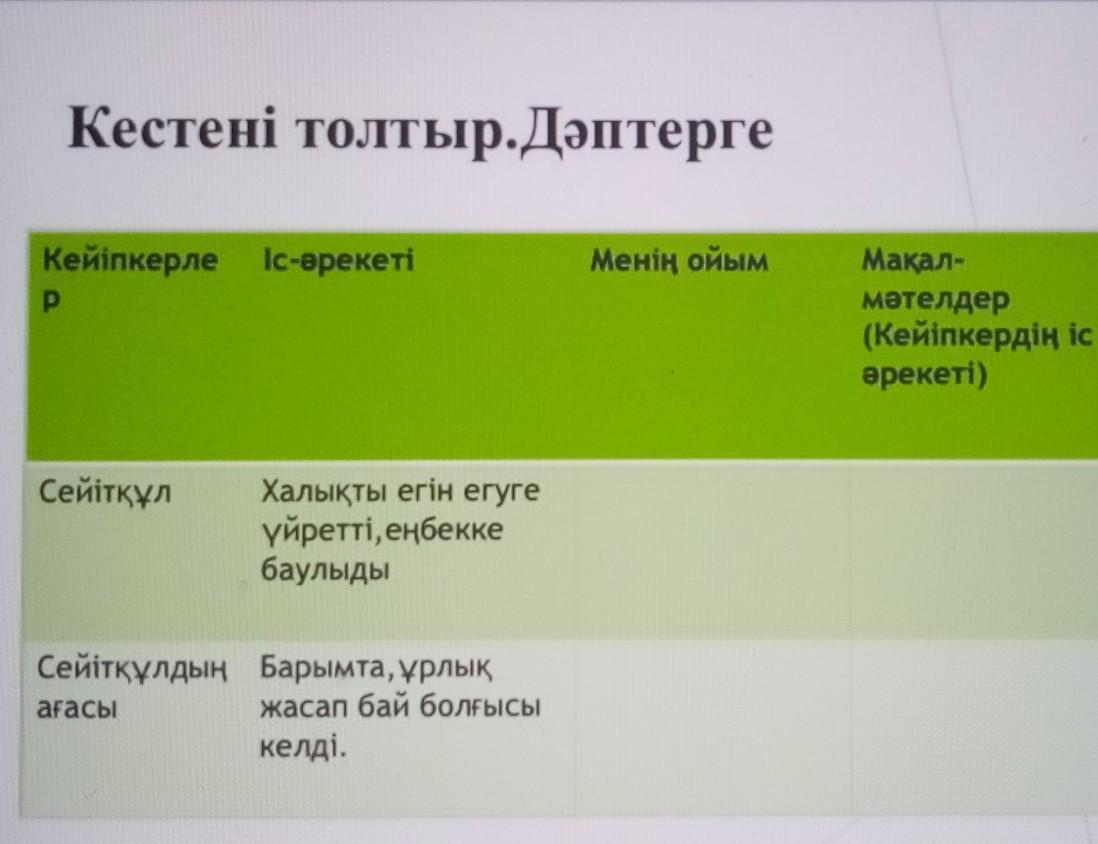 Кестені толтыр.Дәптерге

| Кейіпкерлер | Іс-әрекеті | Менің ойым | Мақал-мәтелдер (Кейіпкердің іс әрекеті) |
|---|---|---|---|
| Сейітқұл | Халықты егін егуге үйретті,еңбекке баулыды | | |
| Сейітқұлдың ағасы | Барымта,ұрлық жасап бай болғысы келді. | | |